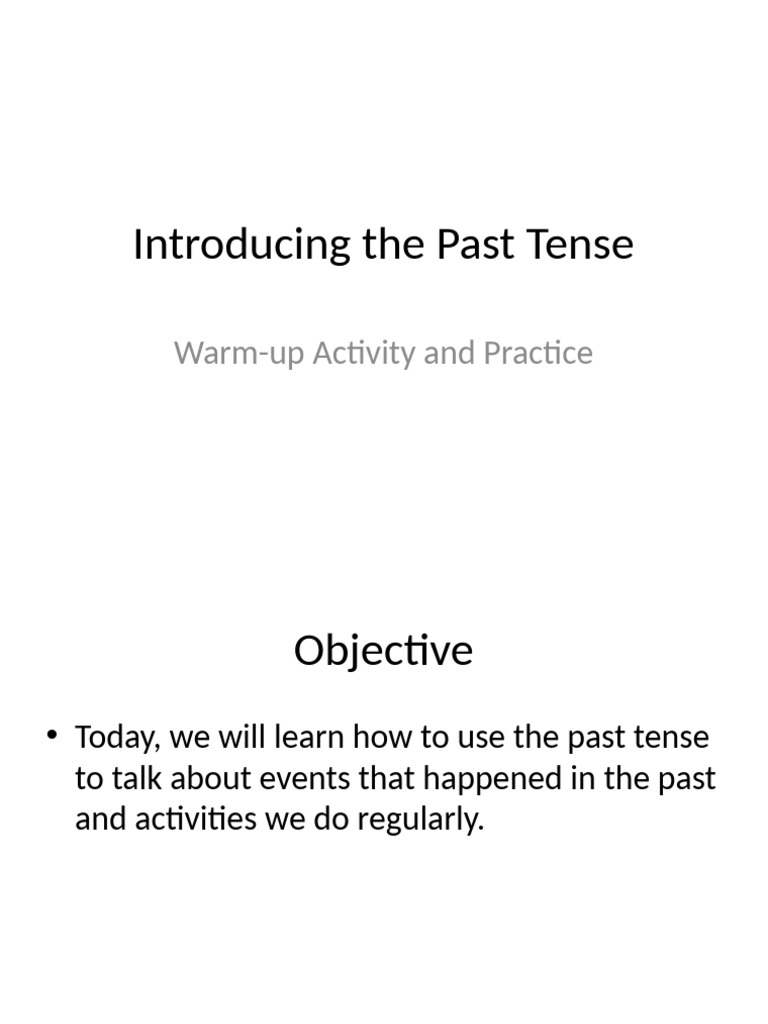 Introducing the Past Tense

Warm-up Activity and Practice

Objective

• Today, we will learn how to use the past tense to talk about events that happened in the past and activities we do regularly.